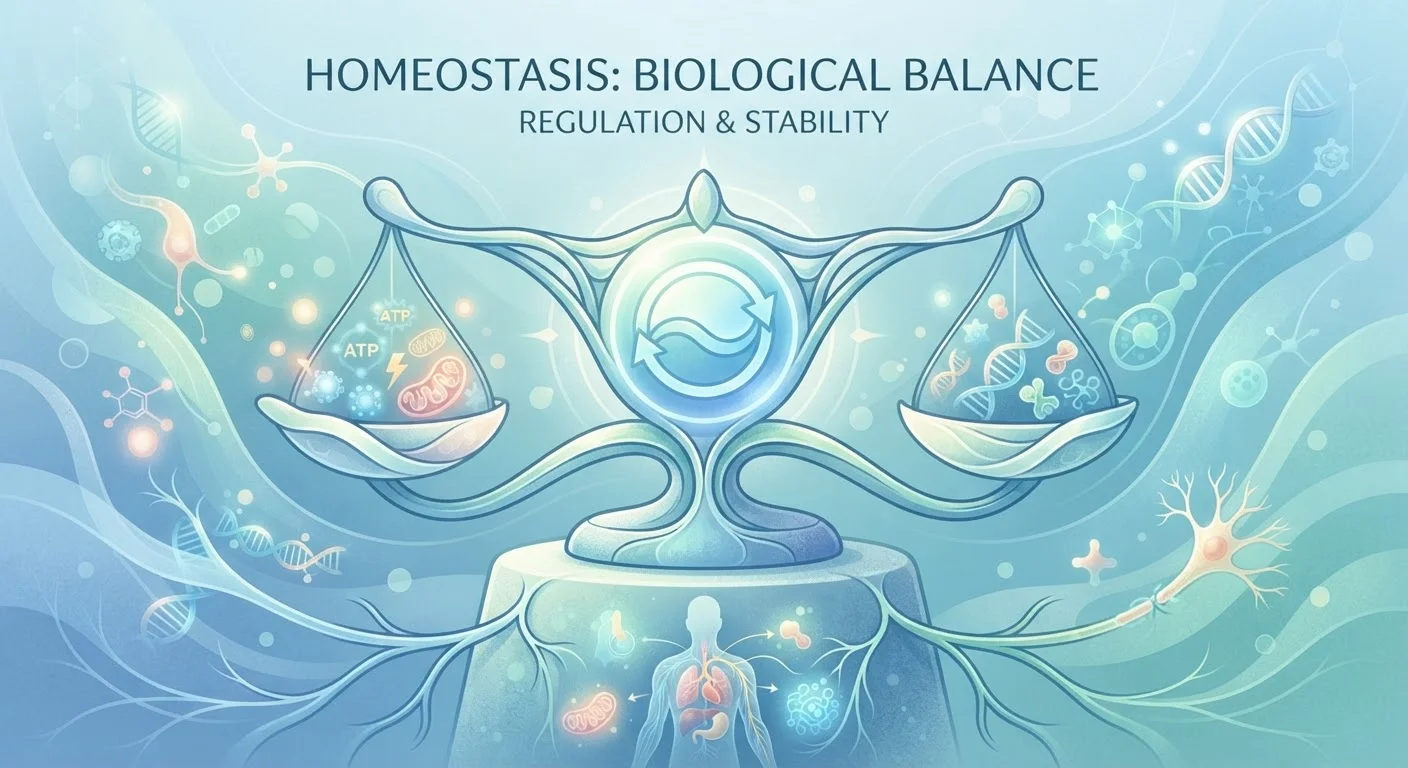 HOMEOSTASIS: BIOLOGICAL BALANCE
REGULATION & STABILITY

ATP
ATP